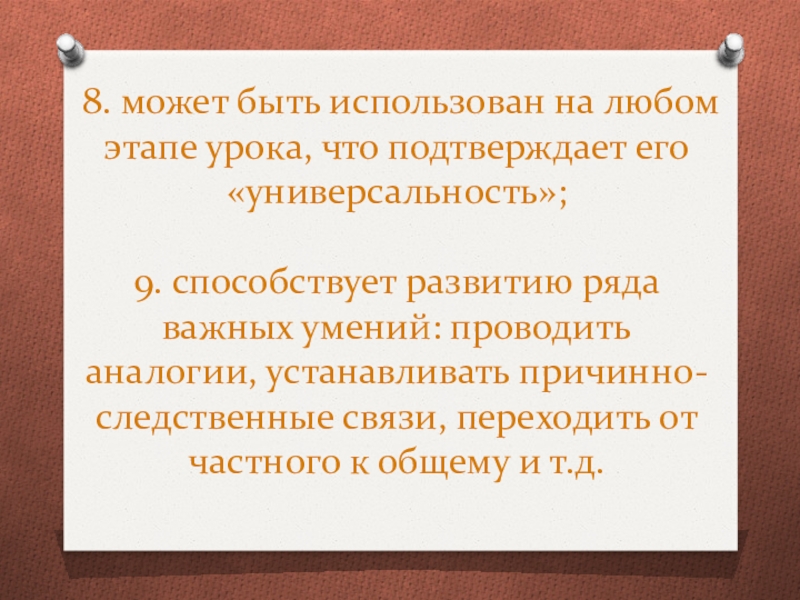 8. может быть использован на любом этапе урока, что подтверждает его «универсальность»;

9. способствует развитию ряда важных умений: проводить аналогии, устанавливать причинно-следственные связи, переходить от частного к общему и т.д.